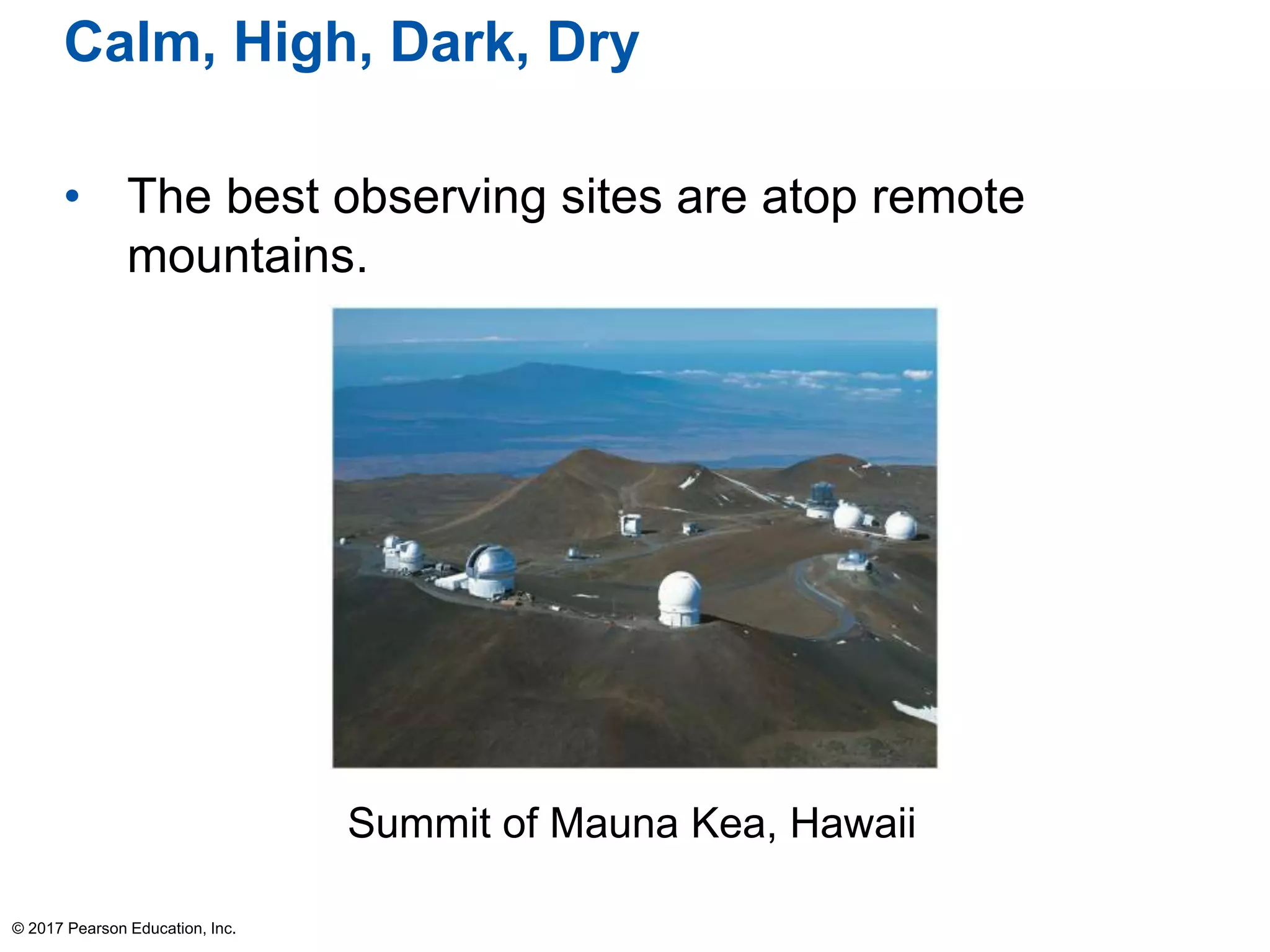 Calm, High, Dark, Dry

• The best observing sites are atop remote mountains.

Summit of Mauna Kea, Hawaii

© 2017 Pearson Education, Inc.